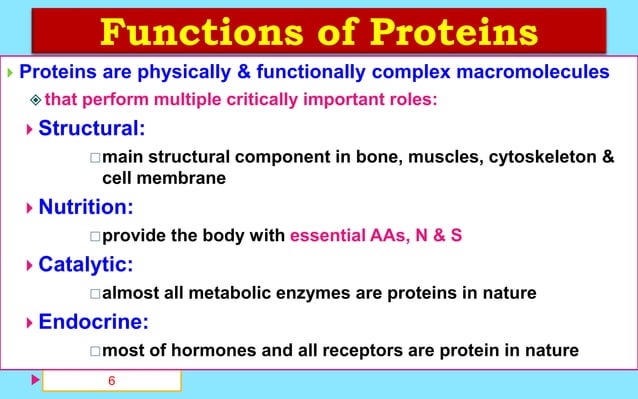 Functions of Proteins

Proteins are physically & functionally complex macromolecules

that perform multiple critically important roles:

Structural:

main structural component in bone, muscles, cytoskeleton & cell membrane

Nutrition:

provide the body with essential AAs, N & S

Catalytic:

almost all metabolic enzymes are proteins in nature

Endocrine:

most of hormones and all receptors are protein in nature

6